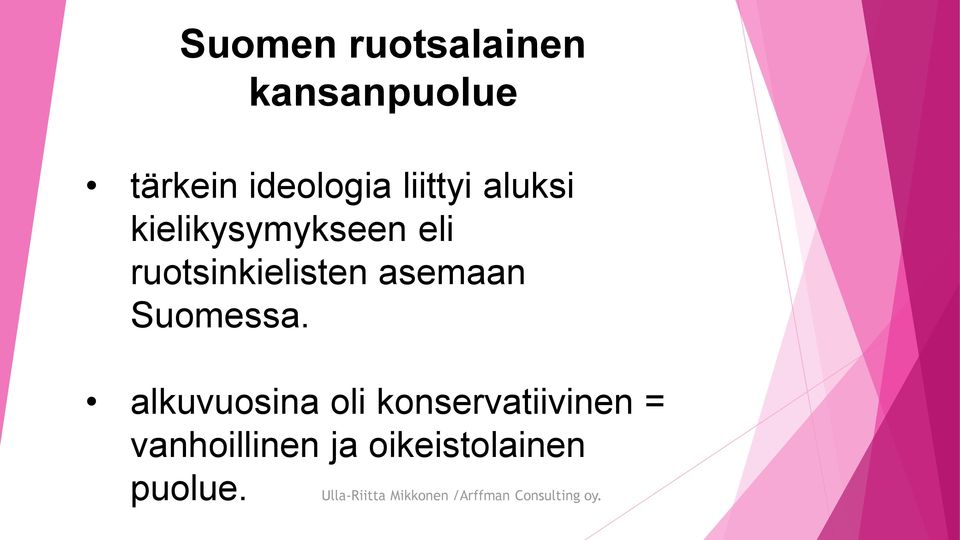 Suomen ruotsalainen kansanpuolue

• tärkein ideologia liittyi aluksi kielikysymykseen eli ruotsinkielisten asemaan Suomessa.

• alkuvuosina oli konservatiivinen = vanhoillinen ja oikeistolainen puolue.

Ulla-Riitta Mikkonen /Arffman Consulting oy.